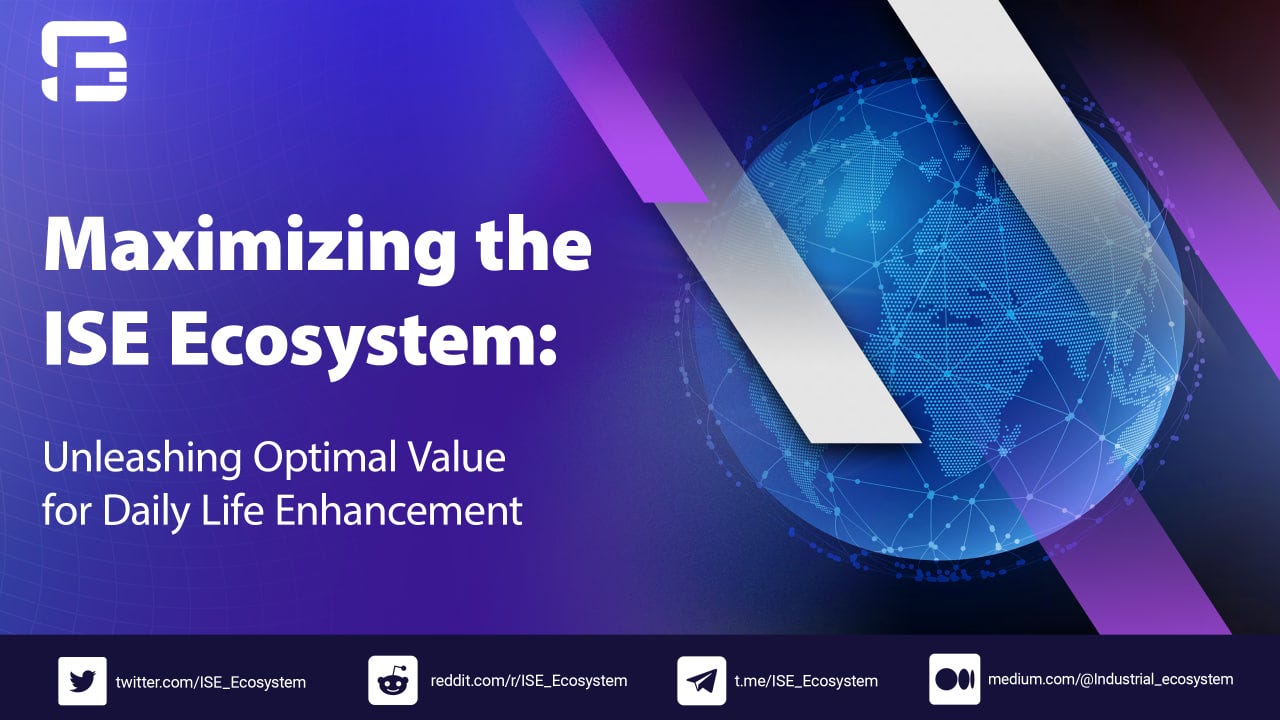 Maximizing the ISE Ecosystem:

Unleashing Optimal Value for Daily Life Enhancement

twitter.com/ISE_Ecosystem

reddit.com/r/ISE_Ecosystem

t.me/ISE_Ecosystem

medium.com/@Industrial_ecosystem